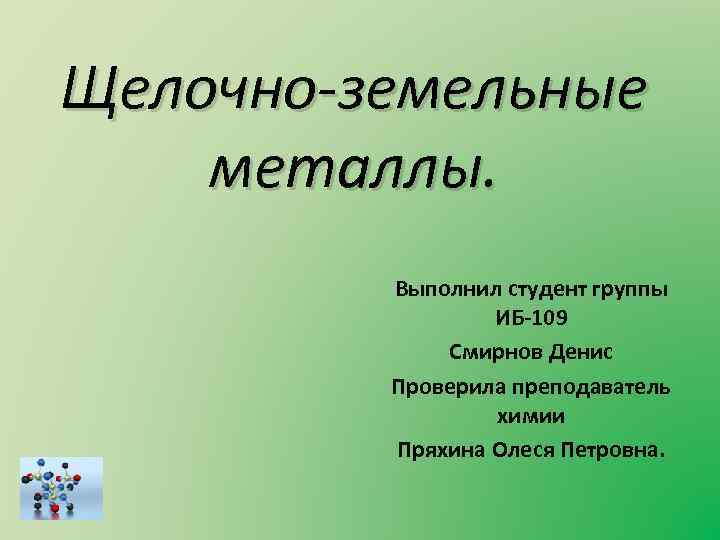 Щелочно-земельные металлы.

Выполнил студент группы ИБ-109

Смирнов Денис

Проверила преподаватель химии

Пряхина Олеся Петровна.